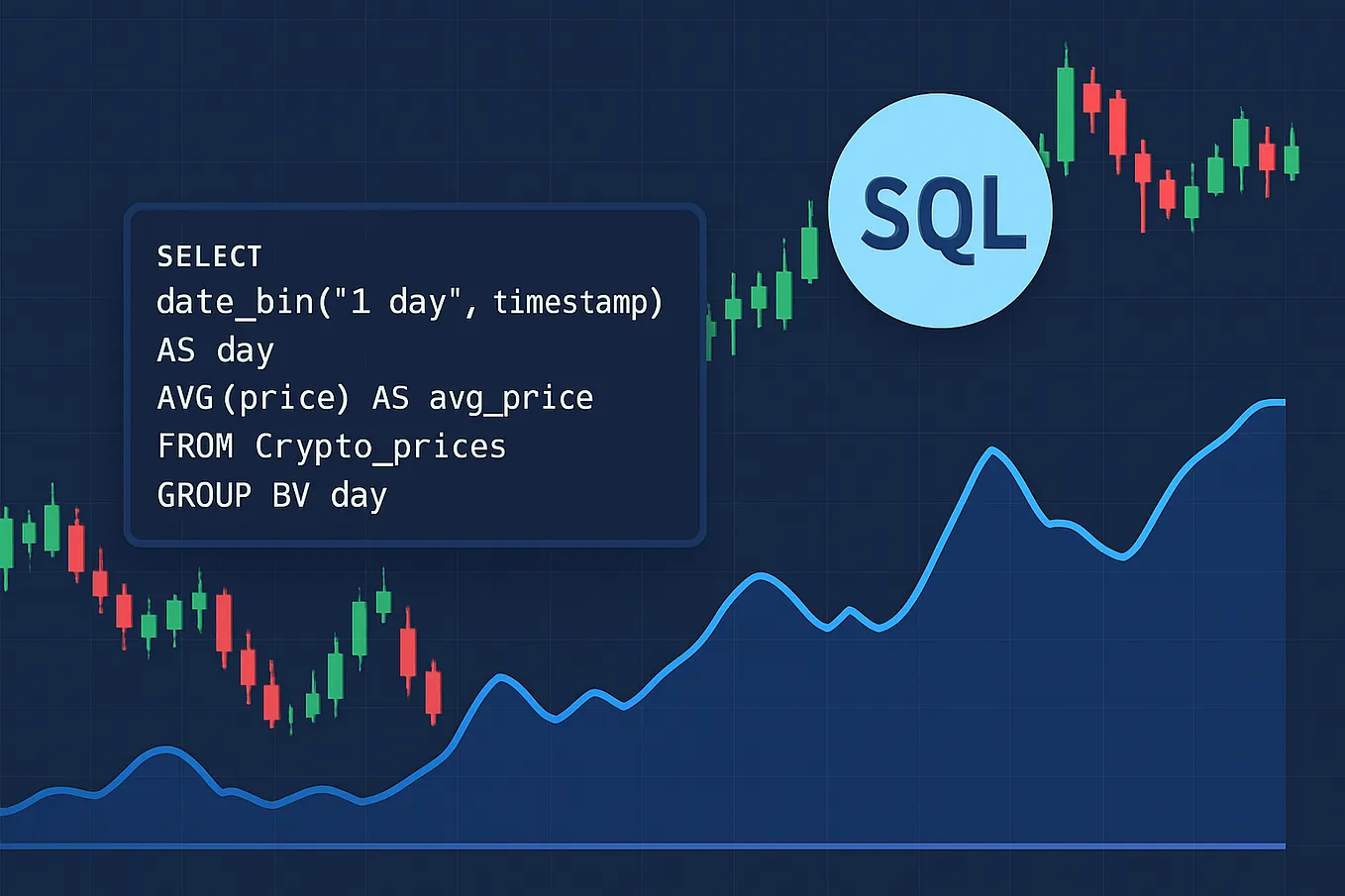 SELECT
date_bin("1 day", timestamp)
AS day
AVG(price) AS avg_price
FROM Crypto_prices
GROUP BV day

SQL